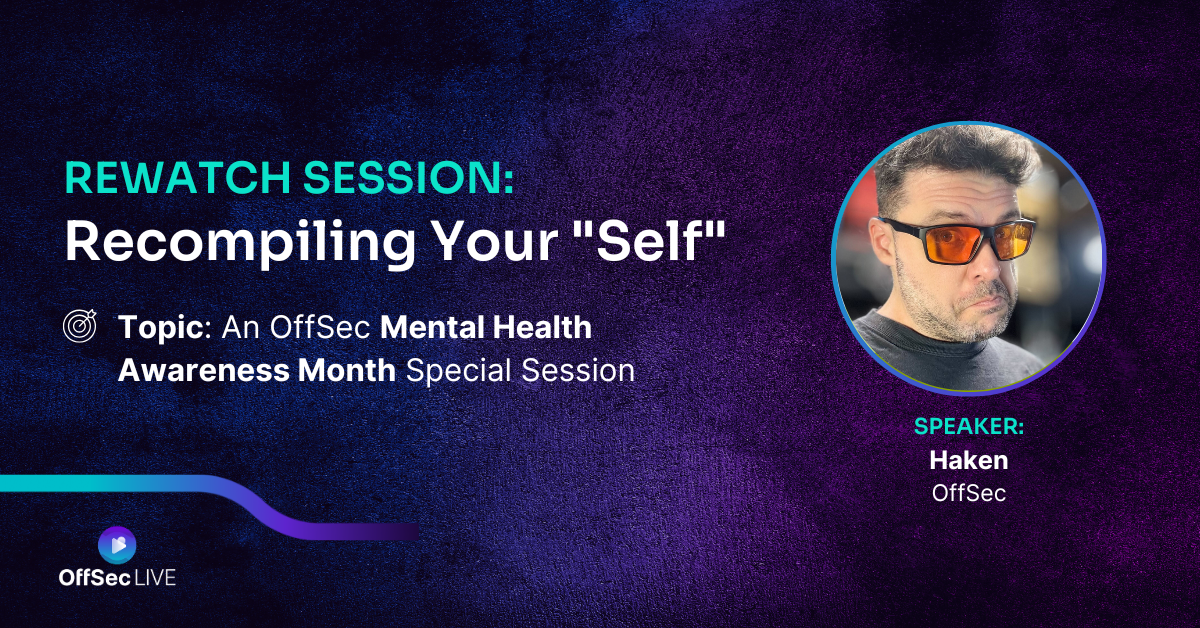 REWATCH SESSION:
Recompiling Your "Self"

Topic: An OffSec Mental Health Awareness Month Special Session

SPEAKER:
Haken
OffSec

OffSec LIVE